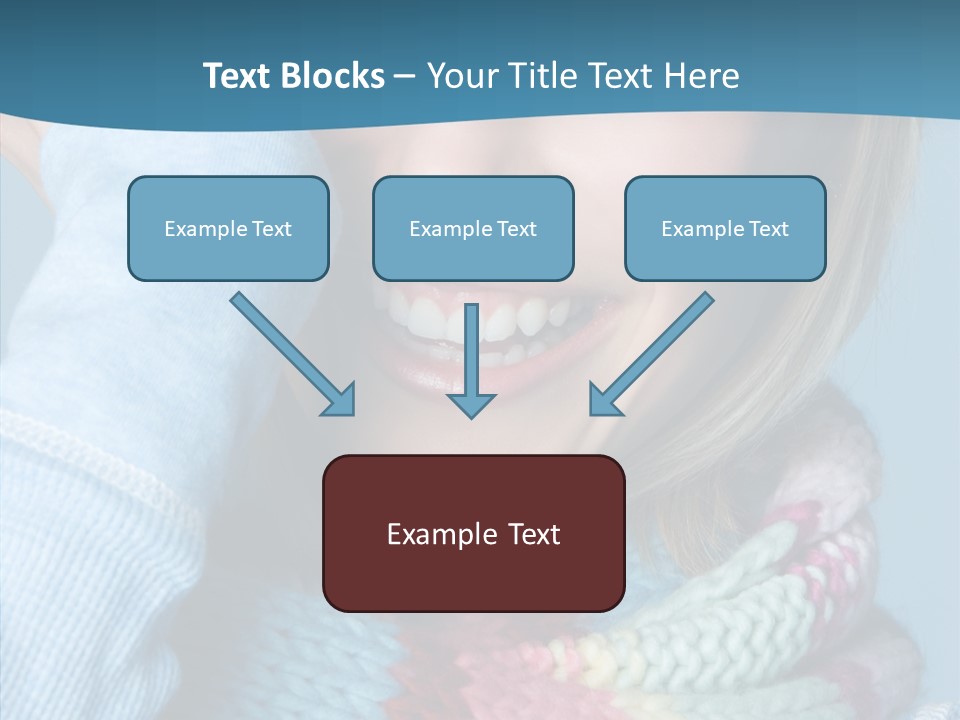 Text Blocks – Your Title Text Here

Example Text

Example Text

Example Text

Example Text